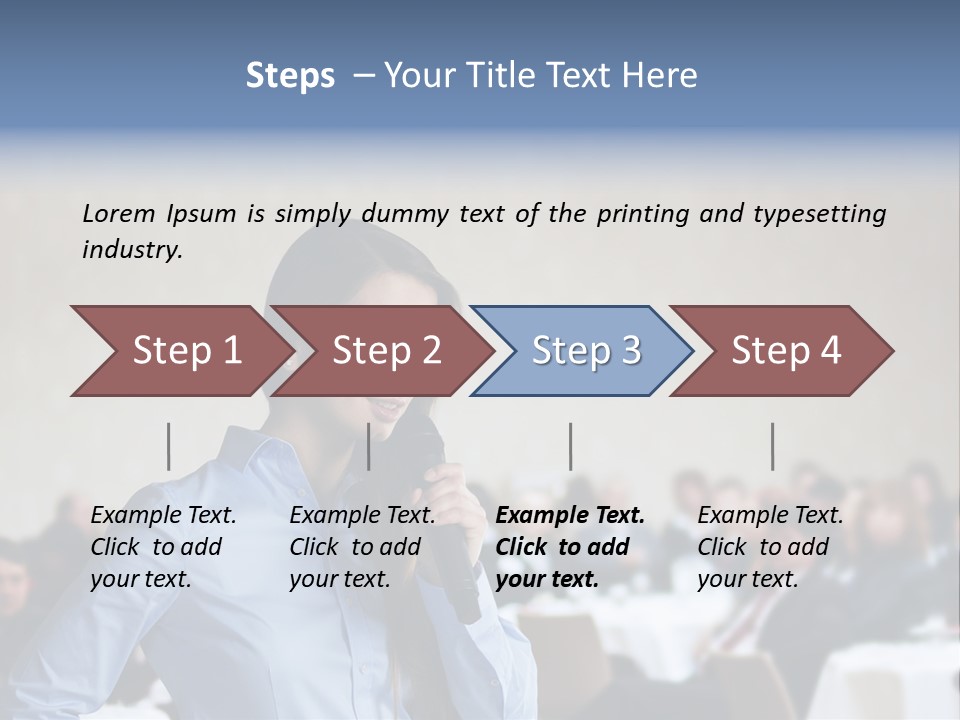 Steps – Your Title Text Here

Lorem Ipsum is simply dummy text of the printing and typesetting industry.

Step 1

Step 2

Step 3

Step 4

Example Text. Click to add your text.

Example Text. Click to add your text.

Example Text. Click to add your text.

Example Text. Click to add your text.